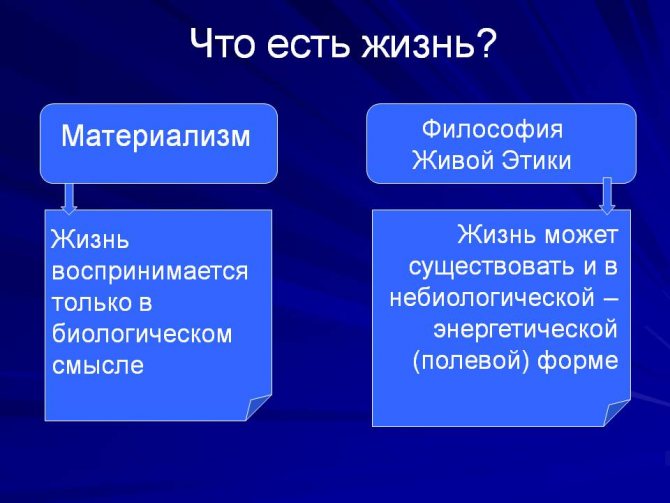 Что есть жизнь?

Материализм

Жизнь воспринимается только в биологическом смысле

Философия Живой Этики

Жизнь может существовать и в небиологической – энергетической (полевой) форме